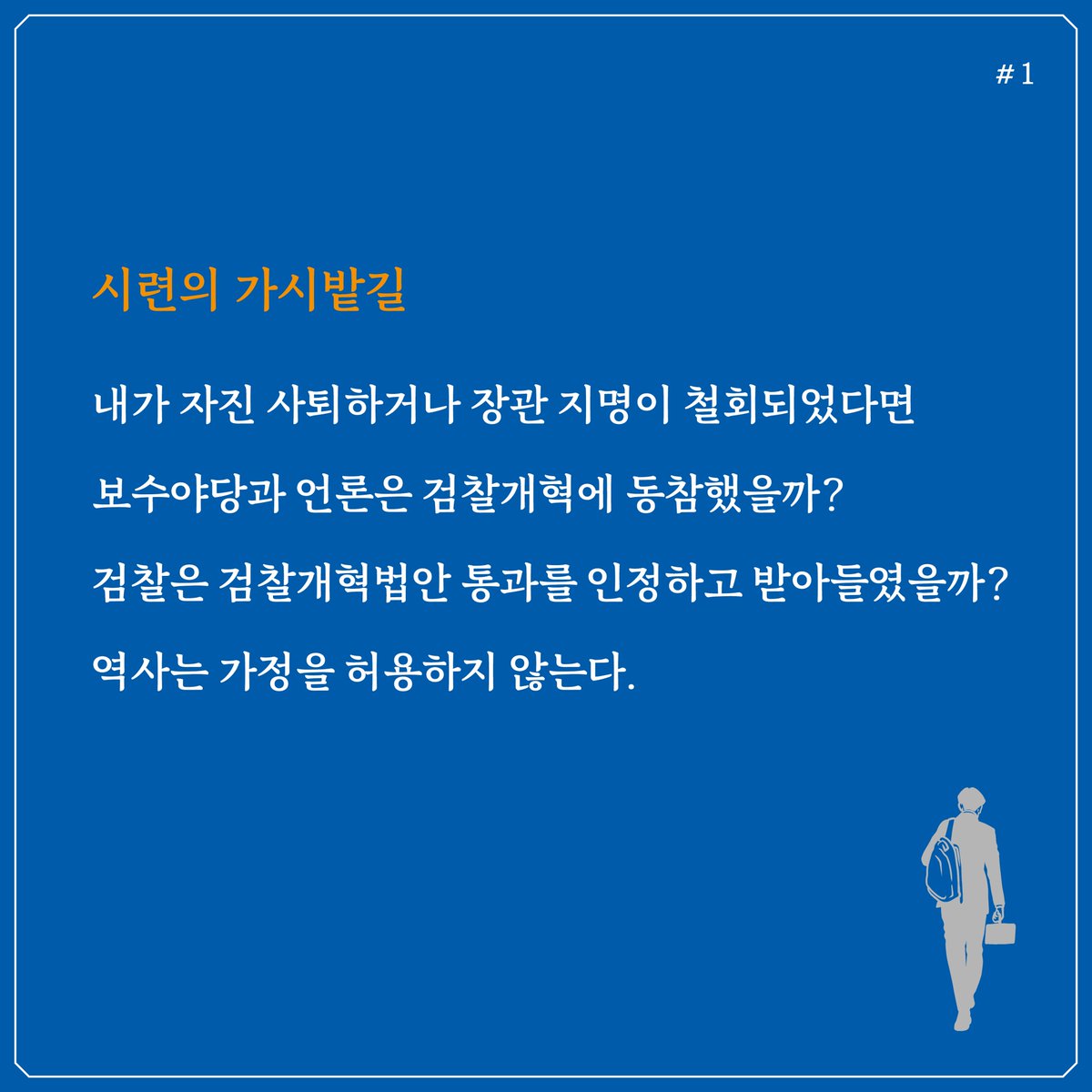 # 1

시련의 가시밭길

내가 자진 사퇴하거나 장관 지명이 철회되었다면
보수야당과 언론은 검찰개혁에 동참했을까?
검찰은 검찰개혁법안 통과를 인정하고 받아들였을까?
역사는 가정을 허용하지 않는다.